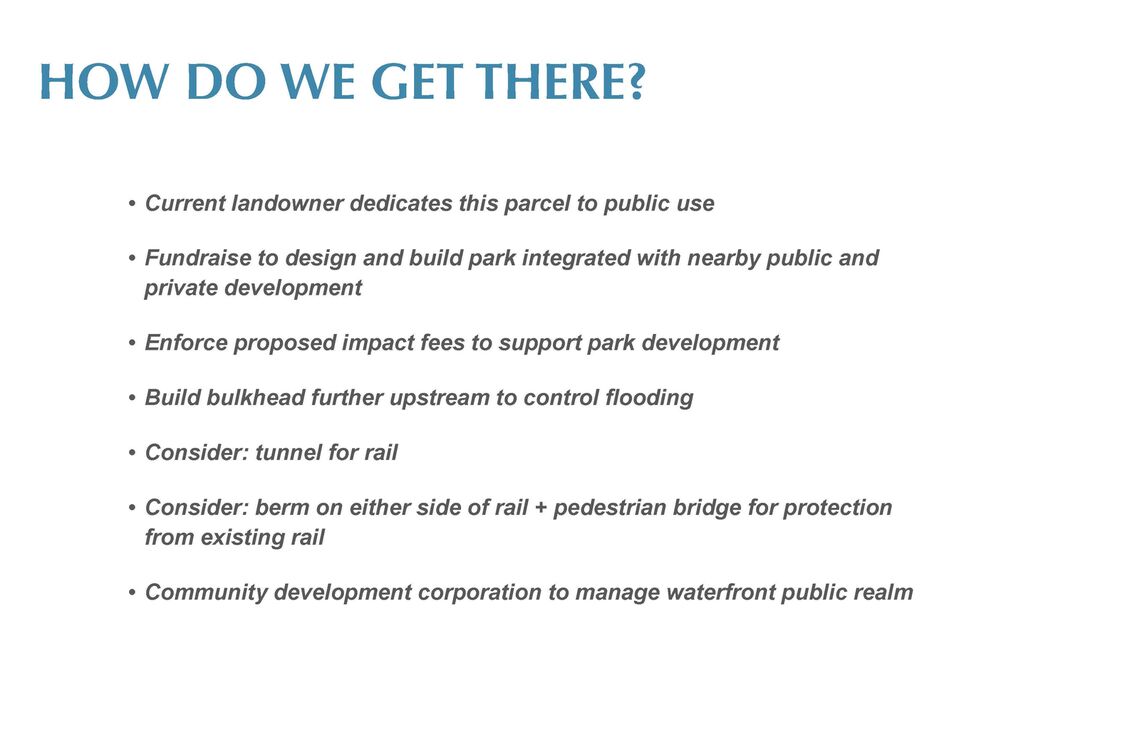 HOW DO WE GET THERE?

• Current landowner dedicates this parcel to public use

• Fundraise to design and build park integrated with nearby public and private development

• Enforce proposed impact fees to support park development

• Build bulkhead further upstream to control flooding

• Consider: tunnel for rail

• Consider: berm on either side of rail + pedestrian bridge for protection from existing rail

• Community development corporation to manage waterfront public realm